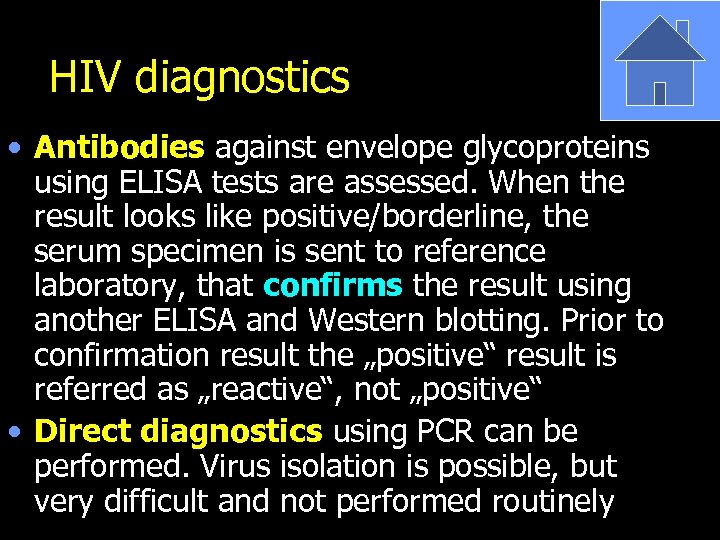 HIV diagnostics

• Antibodies against envelope glycoproteins using ELISA tests are assessed. When the result looks like positive/borderline, the serum specimen is sent to reference laboratory, that confirms the result using another ELISA and Western blotting. Prior to confirmation result the „positive“ result is referred as „reactive“, not „positive“

• Direct diagnostics using PCR can be performed. Virus isolation is possible, but very difficult and not performed routinely